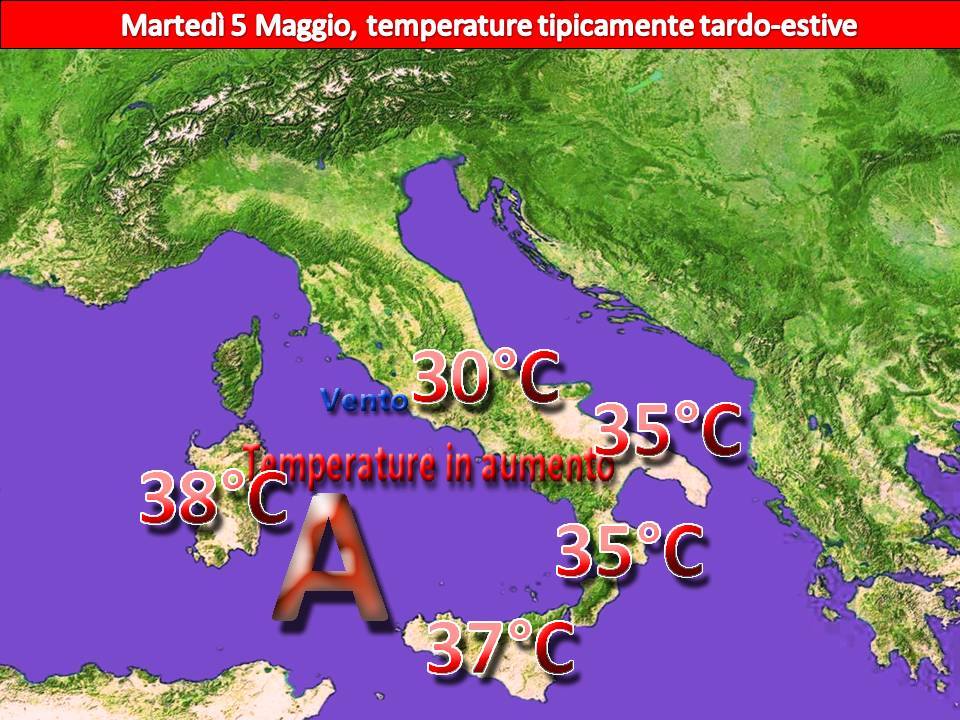 Martedì 5 Maggio, temperature tipicamente tardo-estive

Vento

30°C

35°C

Temperature in aumento

38°C

A

35°C

37°C